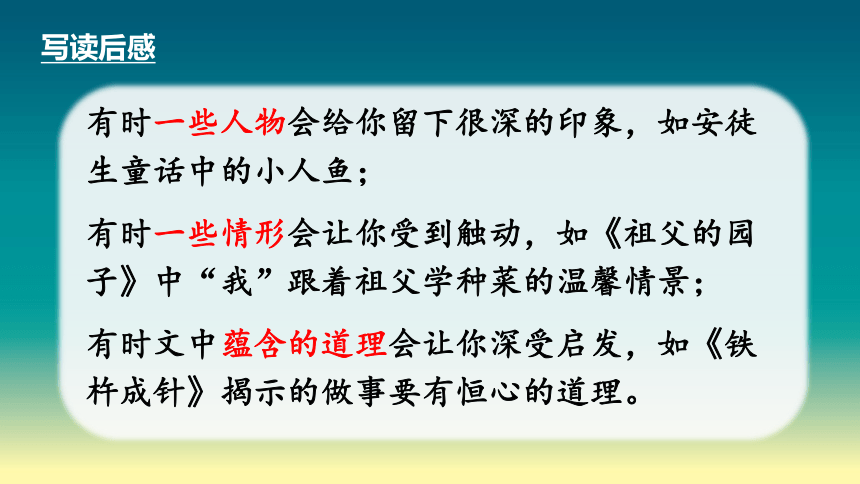 写读后感

有时一些人物会给你留下很深的印象，如安徒生童话中的小人鱼；

有时一些情形会让你受到触动，如《祖父的园子》中“我”跟着祖父学种菜的温馨情景；

有时文中蕴含的道理会让你深受启发，如《铁杵成针》揭示的做事要有恒心的道理。